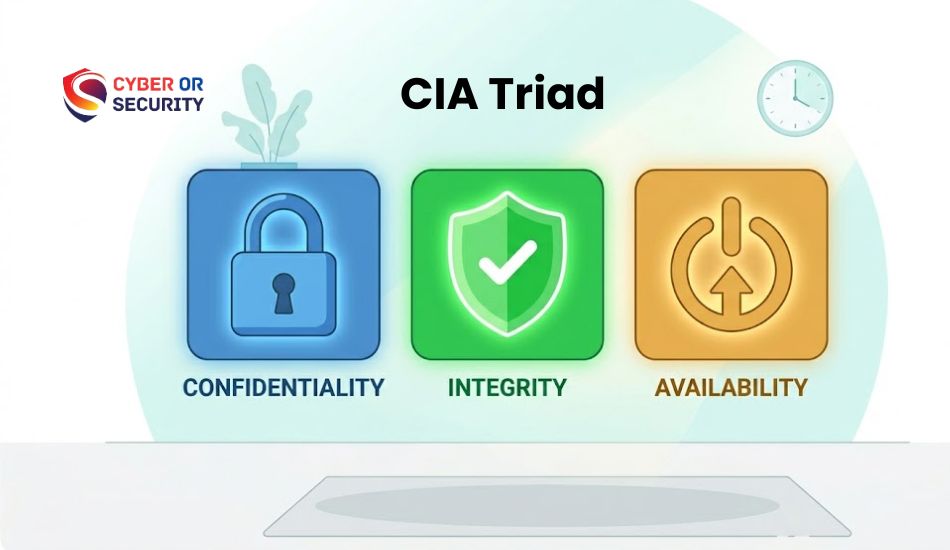 CYBER OR SECURITY

CIA Triad

CONFIDENTIALITY

INTEGRITY

AVAILABILITY